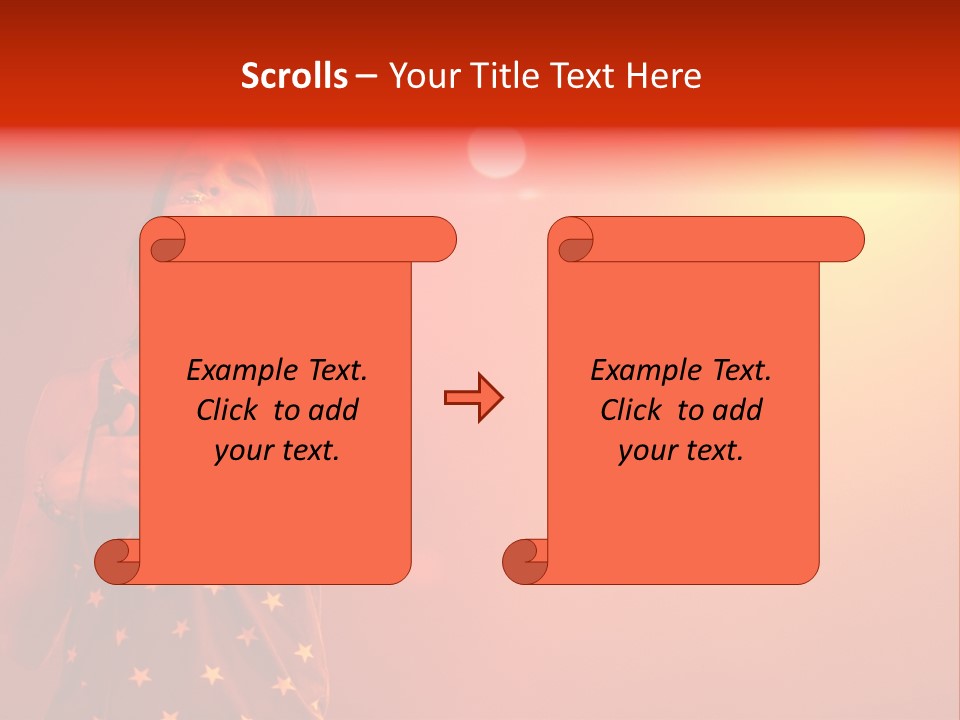 Scrolls – Your Title Text Here

Example Text. Click to add your text.

Example Text. Click to add your text.